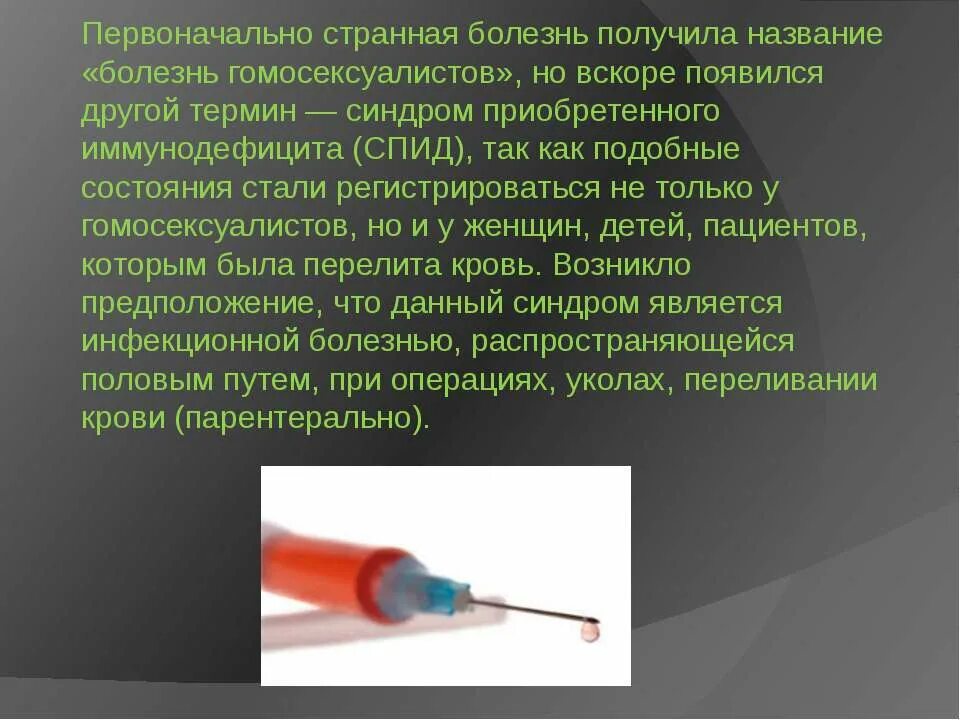 Первоначально странная болезнь получила название «болезнь гомосексуалистов», но вскоре появился другой термин — синдром приобретенного иммунодефицита (СПИД), так как подобные состояния стали регистрироваться не только у гомосексуалистов, но и у женщин, детей, пациентов, которым была перелита кровь. Возникло предположение, что данный синдром является инфекционной болезнью, распространяющейся половым путем, при операциях, уколах, переливании крови (парентерально).